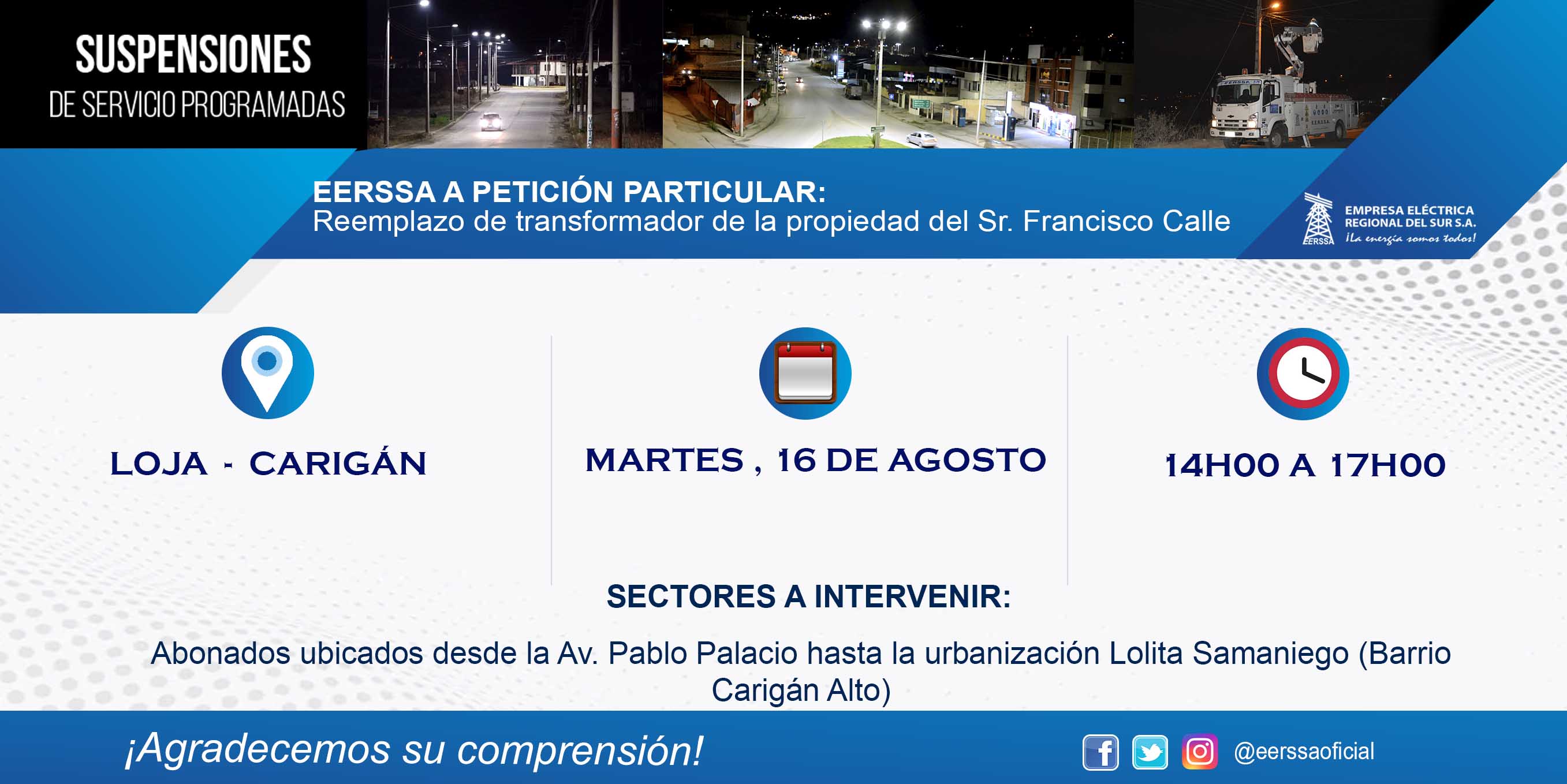 SUSPENSIONES
DE SERVICIO PROGRAMADAS

EERSSA A PETICIÓN PARTICULAR:
Reemplazo de transformador de la propiedad del Sr. Francisco Calle

EERSSA
EMPRESA ELÉCTRICA
REGIONAL DEL SUR S.A.
¡La energía somos todos!

LOJA - CARIGÁN

MARTES , 16 DE AGOSTO

14H00 A 17H00

SECTORES A INTERVENIR:

Abonados ubicados desde la Av. Pablo Palacio hasta la urbanización Lolita Samaniego (Barrio Carigán Alto)

¡Agradecemos su comprensión!

@eerssaoficial